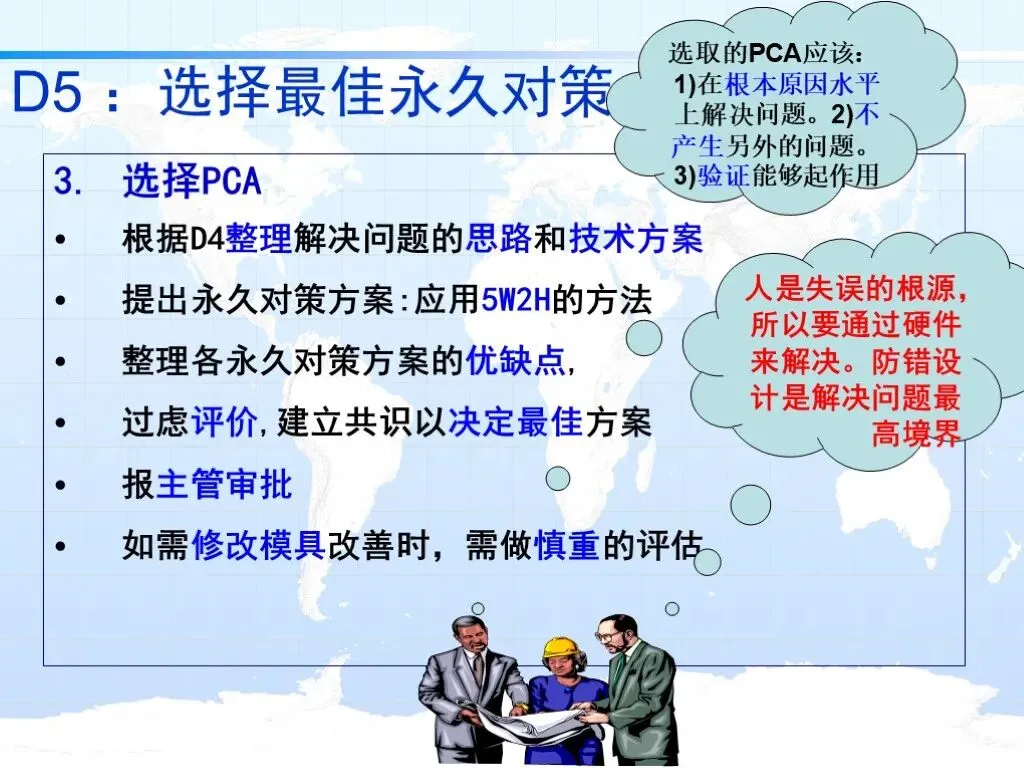 D5：选择最佳永久对策

选取的PCA应该：1)在根本原因水平上解决问题。2)不产生另外的问题。3)验证能够起作用

3. 选择PCA

• 根据D4整理解决问题的思路和技术方案

• 提出永久对策方案:应用5W2H的方法

• 整理各永久对策方案的优缺点,

• 过虑评价,建立共识以决定最佳方案

• 报主管审批

• 如需修改模具改善时，需做慎重的评估

人是失误的根源，所以要通过硬件来解决。防错设计是解决问题最高境界